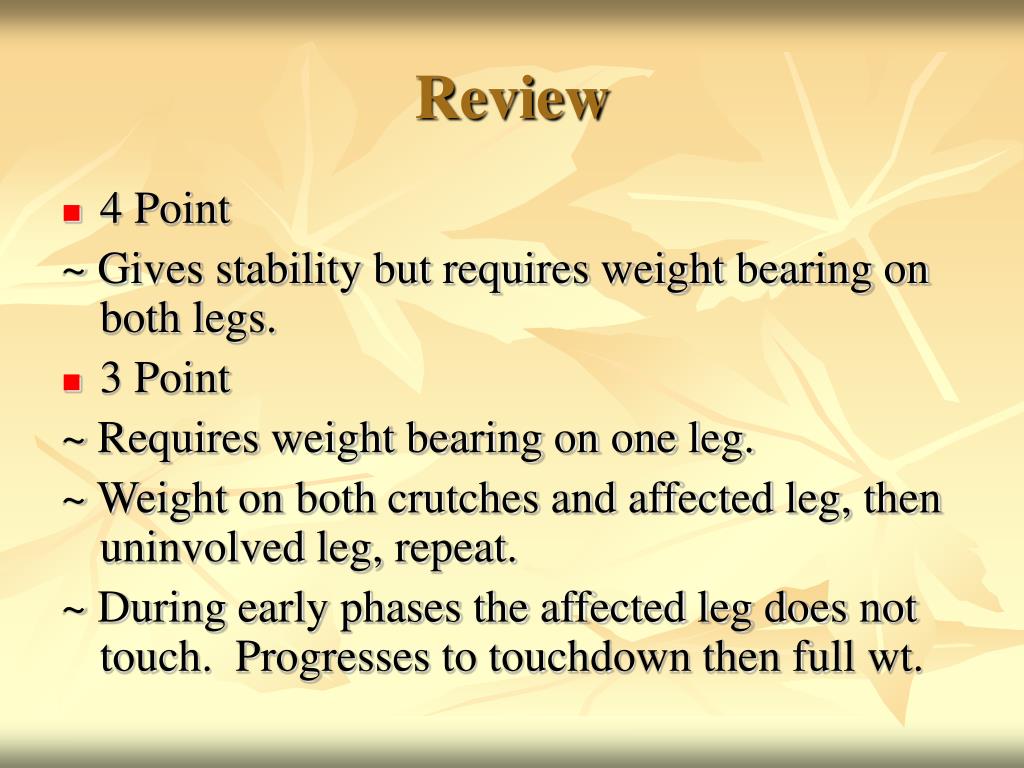 Review

4 Point

~ Gives stability but requires weight bearing on both legs.

3 Point

~ Requires weight bearing on one leg.

~ Weight on both crutches and affected leg, then uninvolved leg, repeat.

~ During early phases the affected leg does not touch. Progresses to touchdown then full wt.